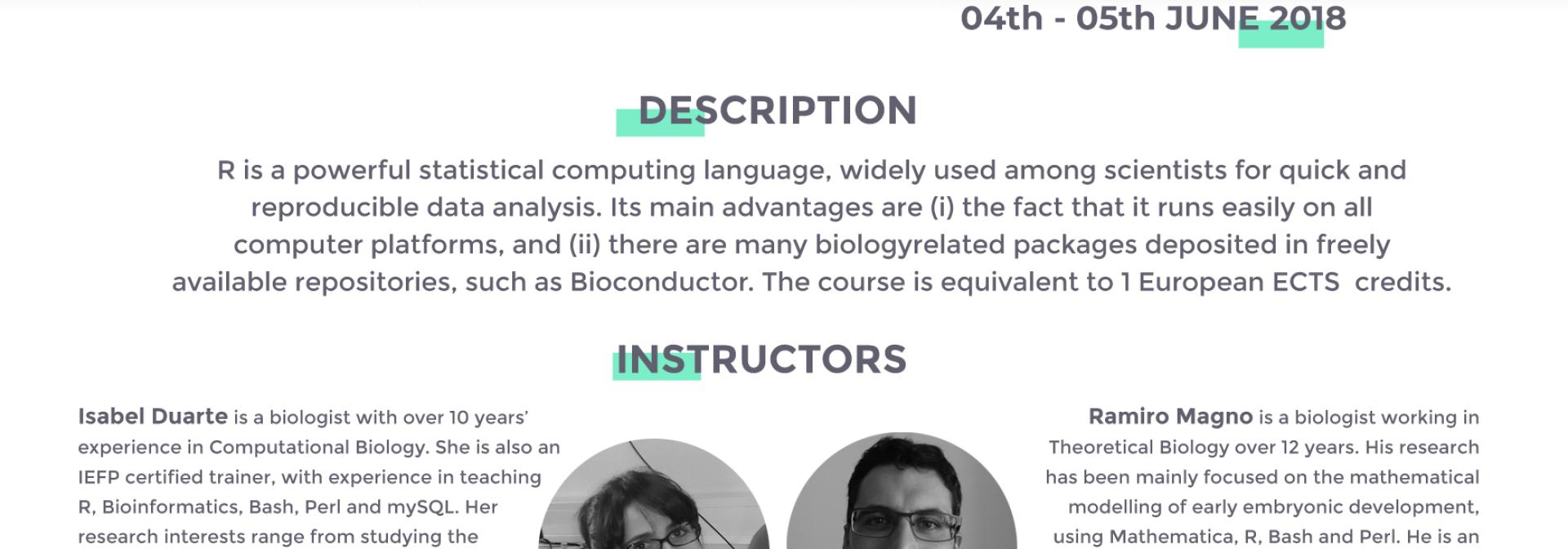 04th - 05th JUNE 2018

DESCRIPTION

R is a powerful statistical computing language, widely used among scientists for quick and reproducible data analysis. Its main advantages are (i) the fact that it runs easily on all computer platforms, and (ii) there are many biologyrelated packages deposited in freely available repositories, such as Bioconductor. The course is equivalent to 1 European ECTS credits.

INSTRUCTORS

Isabel Duarte is a biologist with over 10 years' experience in Computational Biology. She is also an IEFP certified trainer, with experience in teaching R, Bioinformatics, Bash, Perl and mySQL. Her research interests range from studying the

Ramiro Magno is a biologist working in Theoretical Biology over 12 years. His research has been mainly focused on the mathematical modelling of early embryonic development, using Mathematica, R, Bash and Perl. He is an